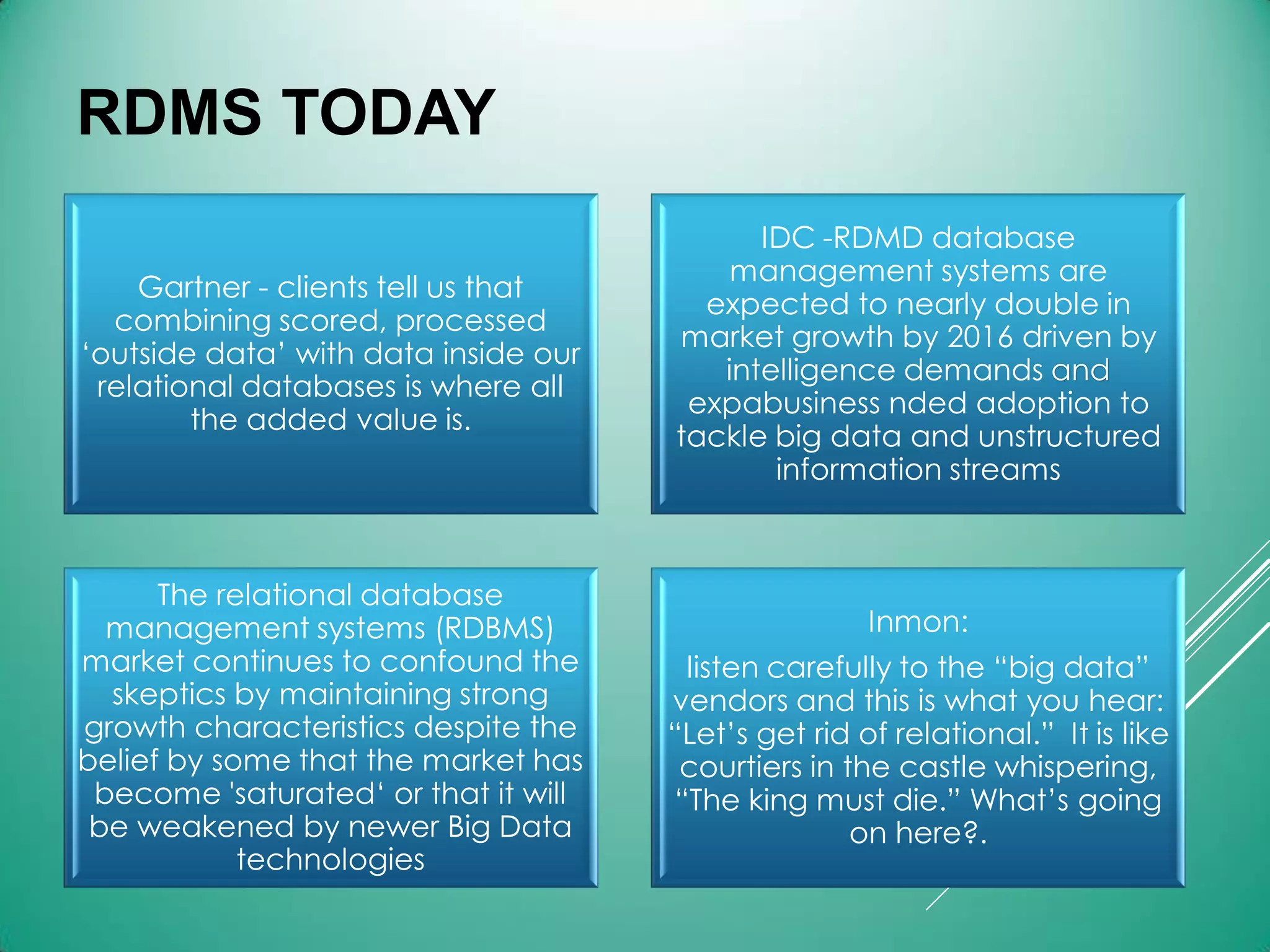 RDMS TODAY

Gartner - clients tell us that combining scored, processed ‘outside data’ with data inside our relational databases is where all the added value is.

IDC -RDMD database management systems are expected to nearly double in market growth by 2016 driven by intelligence demands and expabusiness nded adoption to tackle big data and unstructured information streams

The relational database management systems (RDBMS) market continues to confound the skeptics by maintaining strong growth characteristics despite the belief by some that the market has become 'saturated‘ or that it will be weakened by newer Big Data technologies

Inmon:

listen carefully to the “big data” vendors and this is what you hear: “Let’s get rid of relational.” It is like courtiers in the castle whispering, “The king must die.” What’s going on here?.